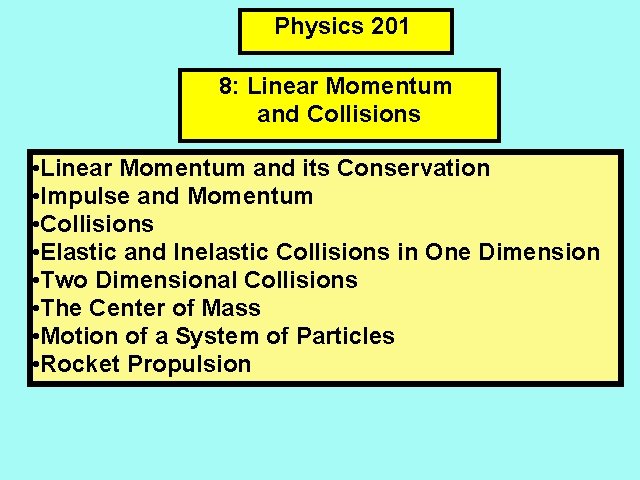 Physics 201

8: Linear Momentum and Collisions

•Linear Momentum and its Conservation
•Impulse and Momentum
•Collisions
•Elastic and Inelastic Collisions in One Dimension
•Two Dimensional Collisions
•The Center of Mass
•Motion of a System of Particles
•Rocket Propulsion